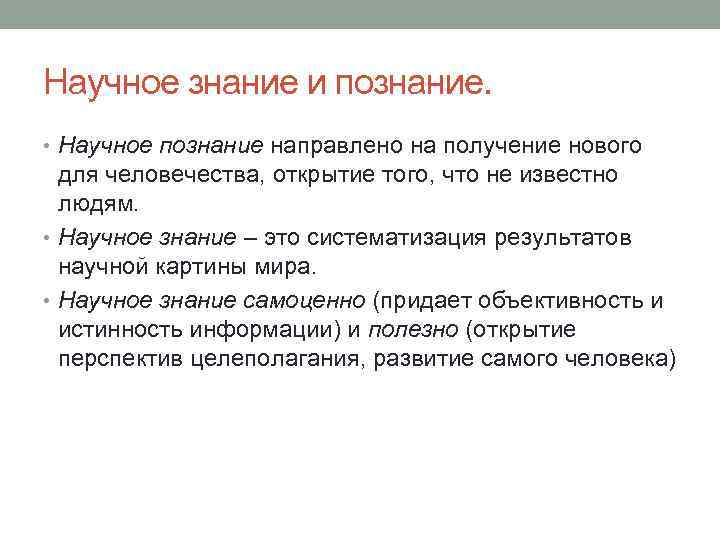 Научное знание и познание.

• Научное познание направлено на получение нового для человечества, открытие того, что не известно людям.

• Научное знание – это систематизация результатов научной картины мира.

• Научное знание самоценно (придает объективность и истинность информации) и полезно (открытие перспектив целеполагания, развитие самого человека)